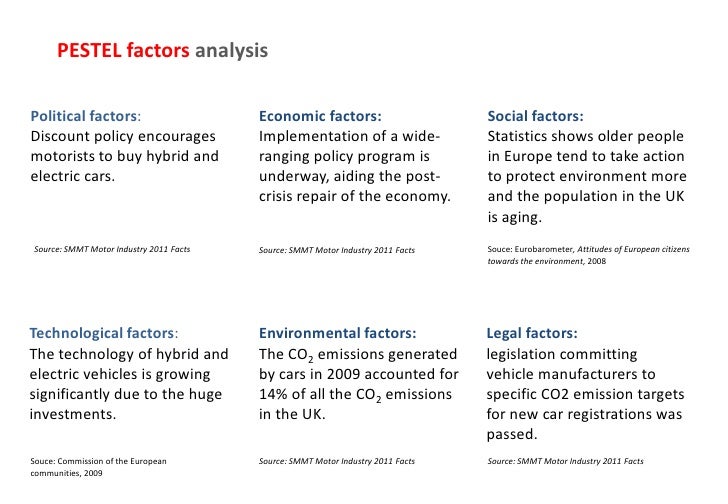 PESTEL factors analysis

Political factors:
Discount policy encourages motorists to buy hybrid and electric cars.

Source: SMMT Motor Industry 2011 Facts

Economic factors:
Implementation of a wide-ranging policy program is underway, aiding the post-crisis repair of the economy.

Source: SMMT Motor Industry 2011 Facts

Social factors:
Statistics shows older people in Europe tend to take action to protect environment more and the population in the UK is aging.

Souce: Eurobarometer, Attitudes of European citizens towards the environment, 2008

Technological factors:
The technology of hybrid and electric vehicles is growing significantly due to the huge investments.

Souce: Commission of the European communities, 2009

Environmental factors:
The $CO_2$ emissions generated by cars in 2009 accounted for 14% of all the $CO_2$ emissions in the UK.

Source: SMMT Motor Industry 2011 Facts

Legal factors:
legislation committing vehicle manufacturers to specific CO2 emission targets for new car registrations was passed.

Source: SMMT Motor Industry 2011 Facts